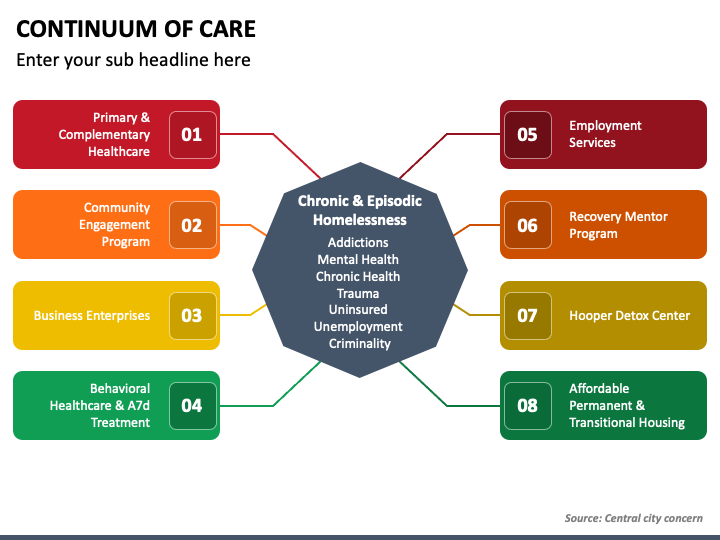 CONTINUUM OF CARE

Enter your sub headline here

Primary & Complementary Healthcare 01

Community Engagement Program 02

Business Enterprises 03

Behavioral Healthcare & A7d Treatment 04

Chronic & Episodic Homelessness

Addictions
Mental Health
Chronic Health
Trauma
Uninsured
Unemployment
Criminality

05 Employment Services

06 Recovery Mentor Program

07 Hooper Detox Center

08 Affordable Permanent & Transitional Housing

Source: Central city concern